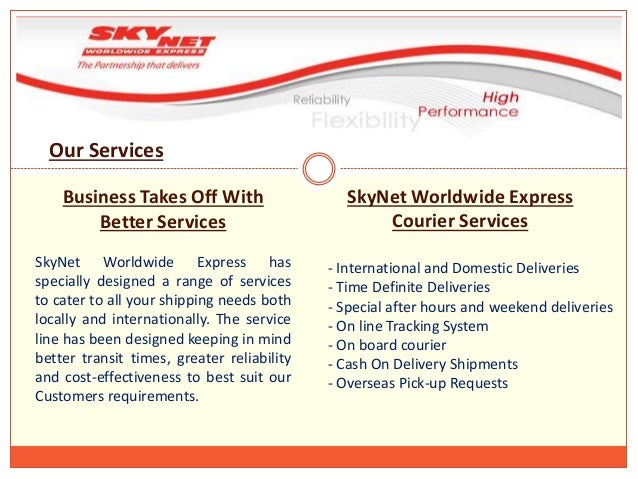 SKYNET
WORLDWIDE EXPRESS
The Partnership that delivers

Reliability
Flexibility
High Performance

Our Services

Business Takes Off With Better Services

SkyNet Worldwide Express has specially designed a range of services to cater to all your shipping needs both locally and internationally. The service line has been designed keeping in mind better transit times, greater reliability and cost-effectiveness to best suit our Customers requirements.

SkyNet Worldwide Express Courier Services

- International and Domestic Deliveries
- Time Definite Deliveries
- Special after hours and weekend deliveries
- On line Tracking System
- On board courier
- Cash On Delivery Shipments
- Overseas Pick-up Requests